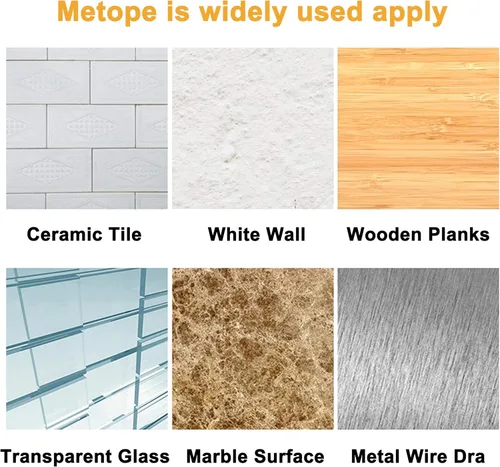 Metope is widely used apply

Ceramic Tile

White Wall

Wooden Planks

Transparent Glass

Marble Surface

Metal Wire Dra